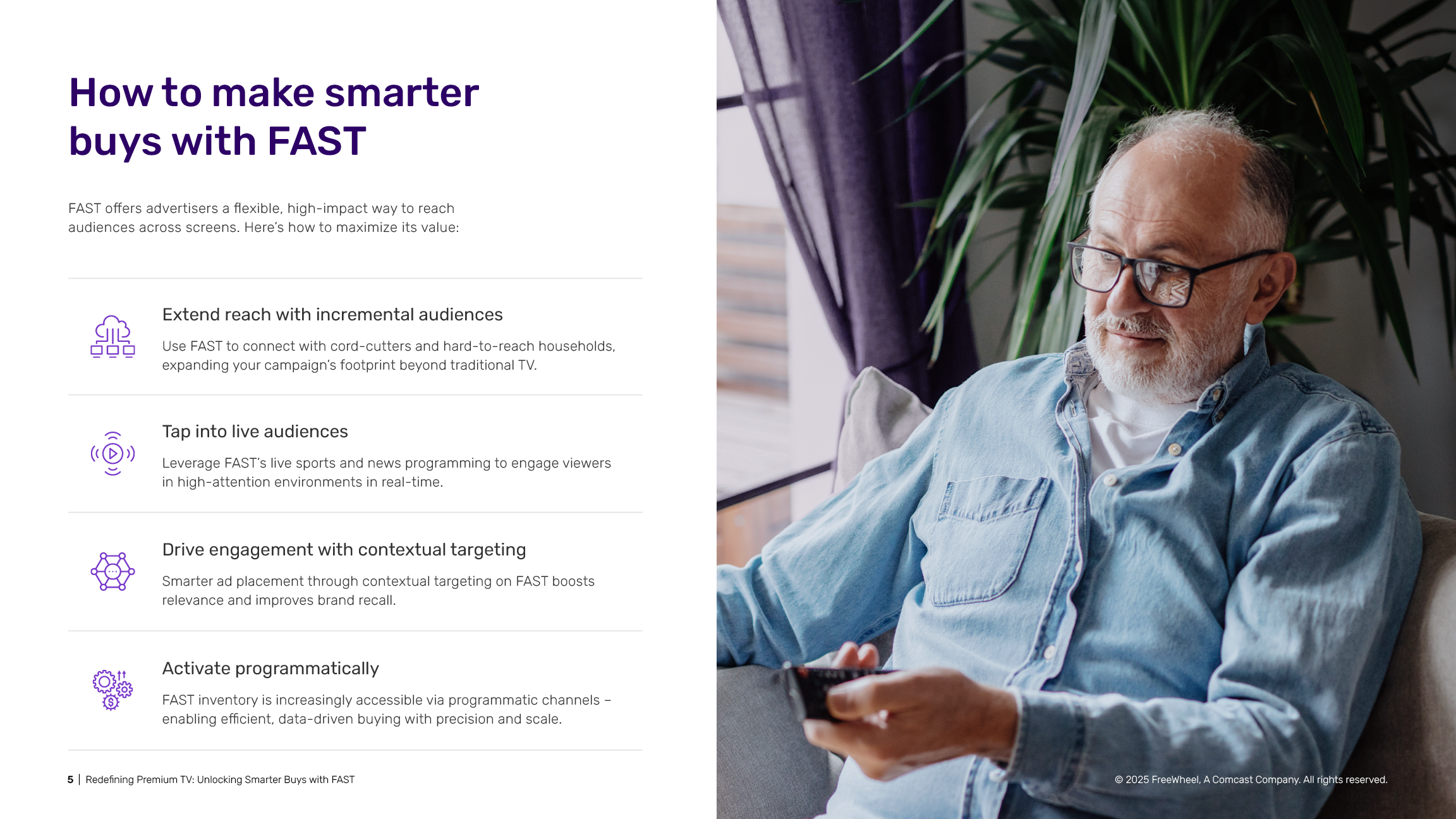 How to make smarter buys with FAST

FAST offers advertisers a flexible, high-impact way to reach audiences across screens. Here's how to maximize its value:

Extend reach with incremental audiences

Use FAST to connect with cord-cutters and hard-to-reach households, expanding your campaign's footprint beyond traditional TV.

Tap into live audiences

Leverage FAST's live sports and news programming to engage viewers in high-attention environments in real-time.

Drive engagement with contextual targeting

Smarter ad placement through contextual targeting on FAST boosts relevance and improves brand recall.

Activate programmatically

FAST inventory is increasingly accessible via programmatic channels – enabling efficient, data-driven buying with precision and scale.

5 | Redefining Premium TV: Unlocking Smarter Buys with FAST

© 2025 FreeWheel, A Comcast Company. All rights reserved.